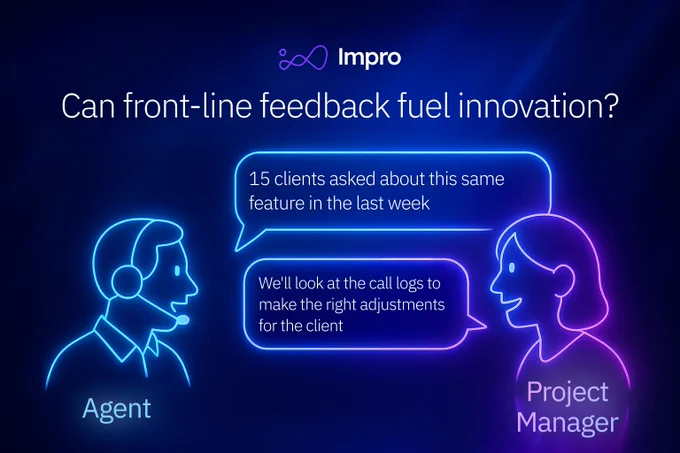 Impro

Can front-line feedback fuel innovation?

15 clients asked about this same feature in the last week

We'll look at the call logs to make the right adjustments for the client

Agent

Project Manager